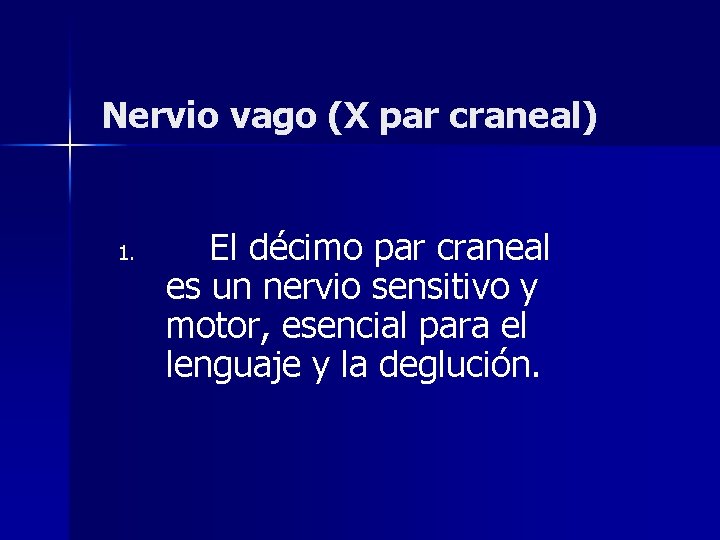 Nervio vago (X par craneal)

1. El décimo par craneal es un nervio sensitivo y motor, esencial para el lenguaje y la deglución.